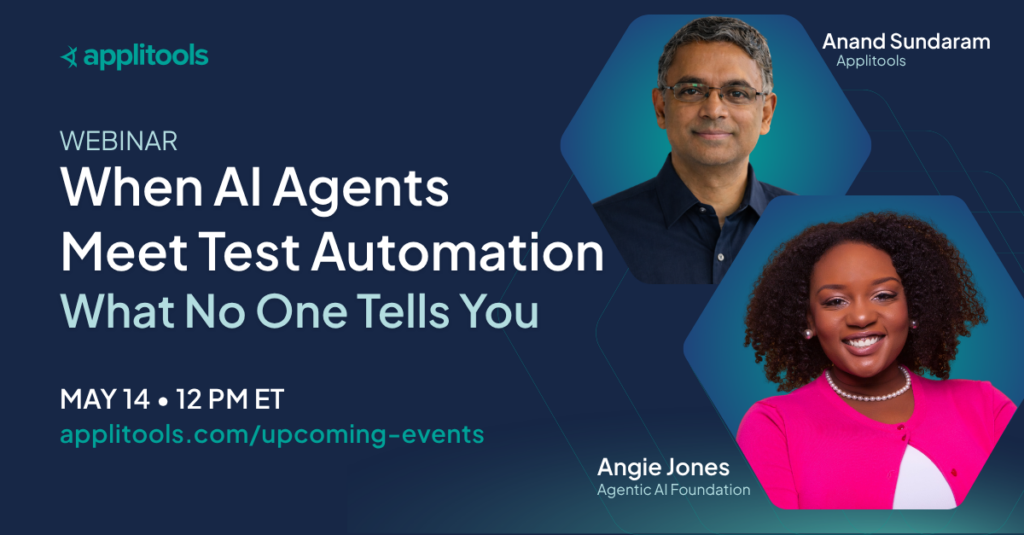 applitools

WEBINAR

When AI Agents Meet Test Automation

What No One Tells You

MAY 14 • 12 PM ET

applitools.com/upcoming-events

Anand Sundaram
Applitools

Angie Jones
Agentic AI Foundation